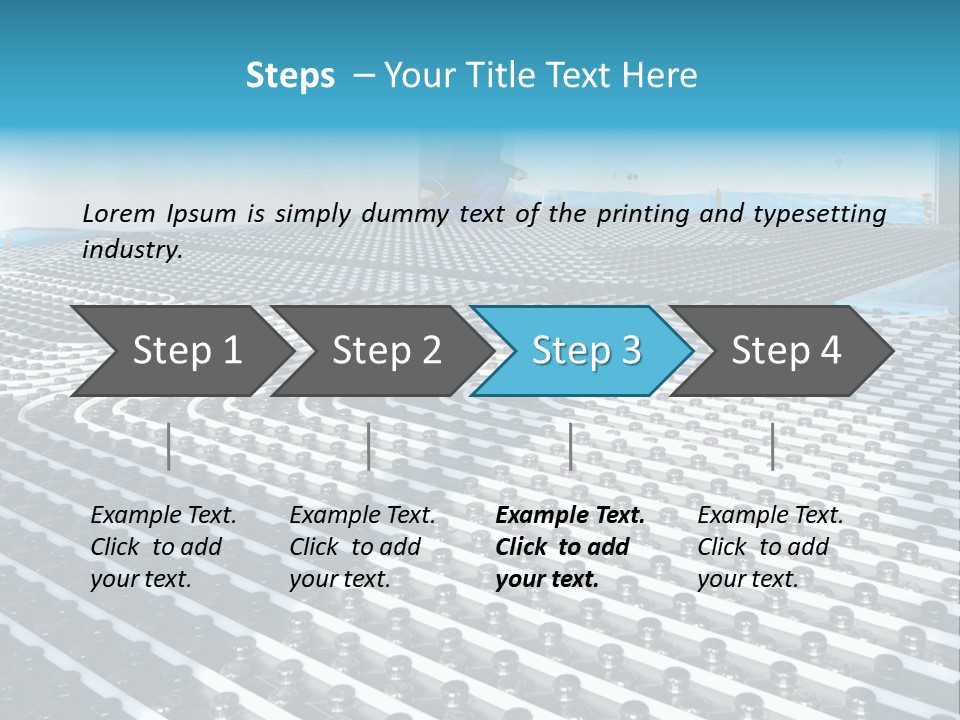 Steps – Your Title Text Here

Lorem Ipsum is simply dummy text of the printing and typesetting industry.

Step 1

Step 2

Step 3

Step 4

Example Text. Click to add your text.

Example Text. Click to add your text.

Example Text. Click to add your text.

Example Text. Click to add your text.